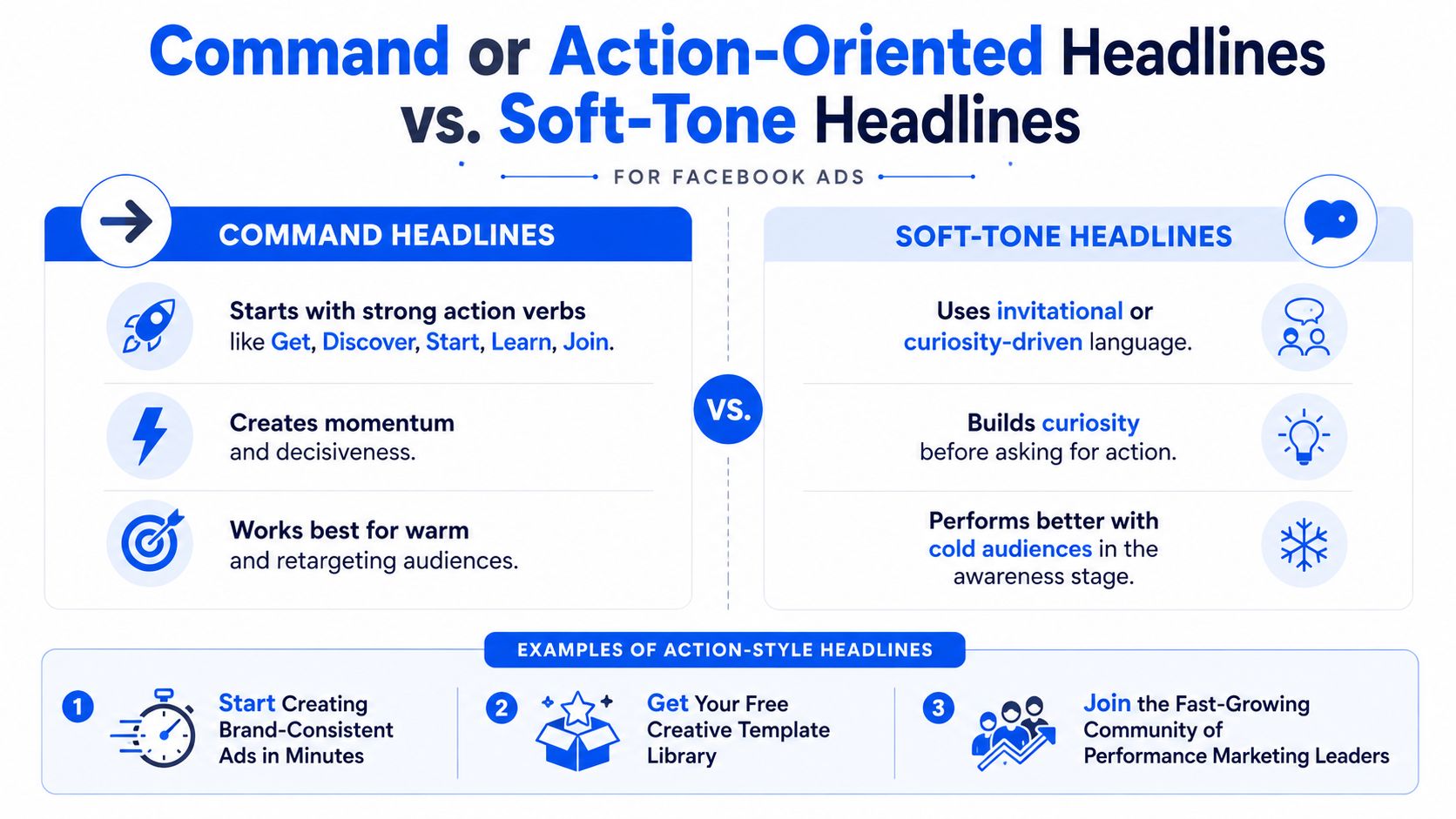 Command or Action-Oriented Headlines vs. Soft-Tone Headlines

FOR FACEBOOK ADS

COMMAND HEADLINES

Starts with strong action verbs like Get, Discover, Start, Learn, Join.

Creates momentum and decisiveness.

Works best for warm and retargeting audiences.

VS.

SOFT-TONE HEADLINES

Uses invitational or curiosity-driven language.

Builds curiosity before asking for action.

Performs better with cold audiences in the awareness stage.

EXAMPLES OF ACTION-STYLE HEADLINES

1 Start Creating Brand-Consistent Ads in Minutes

2 Get Your Free Creative Template Library

3 Join the Fast-Growing Community of Performance Marketing Leaders